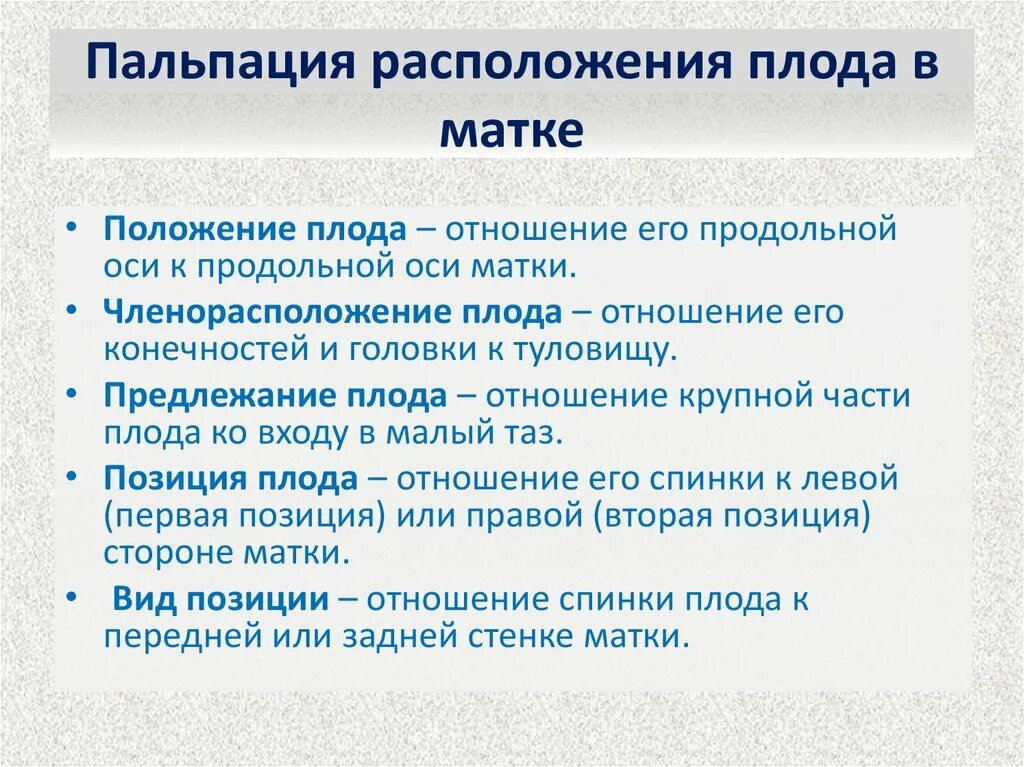 Пальпация расположения плода в матке

• Положение плода – отношение его продольной оси к продольной оси матки.
• Членорасположение плода – отношение его конечностей и головки к туловищу.
• Предлежание плода – отношение крупной части плода ко входу в малый таз.
• Позиция плода – отношение его спинки к левой (первая позиция) или правой (вторая позиция) стороне матки.
• Вид позиции – отношение спинки плода к передней или задней стенке матки.